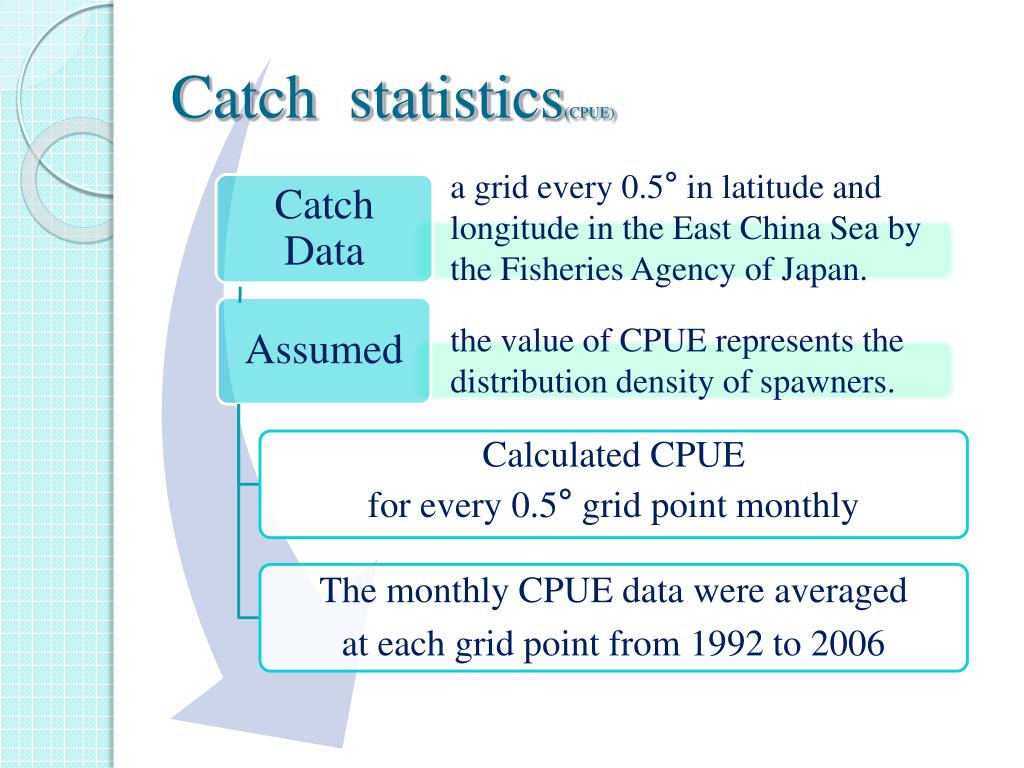 Catch statistics(CPUE)

Catch Data

a grid every 0.5° in latitude and longitude in the East China Sea by the Fisheries Agency of Japan.

Assumed

the value of CPUE represents the distribution density of spawners.

Calculated CPUE
for every 0.5° grid point monthly

The monthly CPUE data were averaged
at each grid point from 1992 to 2006